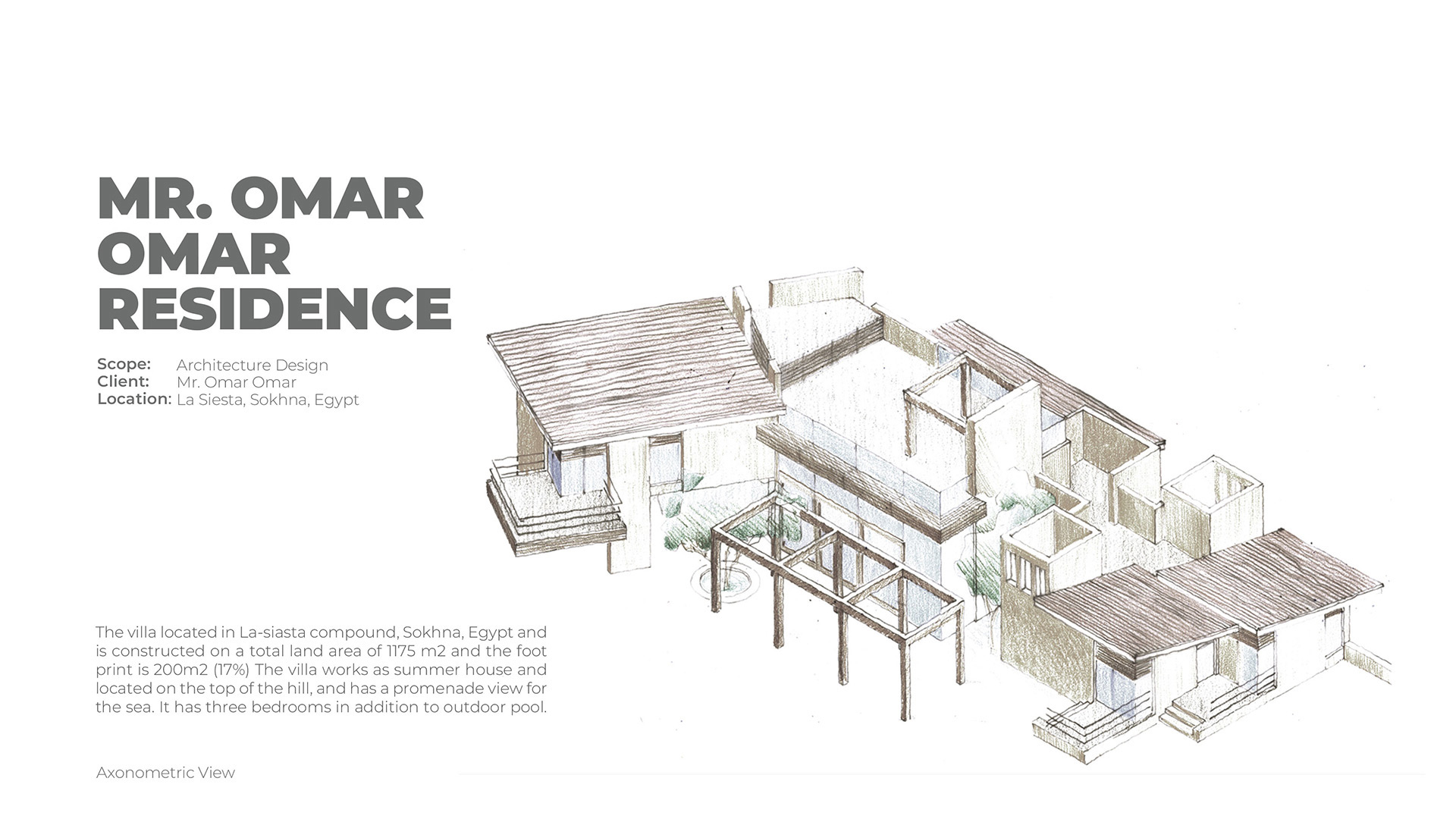 MR. OMAR OMAR RESIDENCE

Scope: Architecture Design
Client: Mr. Omar Omar
Location: La Siesta, Sokhna, Egypt

The villa located in La-siasta compound, Sokhna, Egypt and is constructed on a total land area of 1175 m2 and the foot print is 200m2 (17%) The villa works as summer house and located on the top of the hill, and has a promenade view for the sea. It has three bedrooms in addition to outdoor pool.

Axonometric View